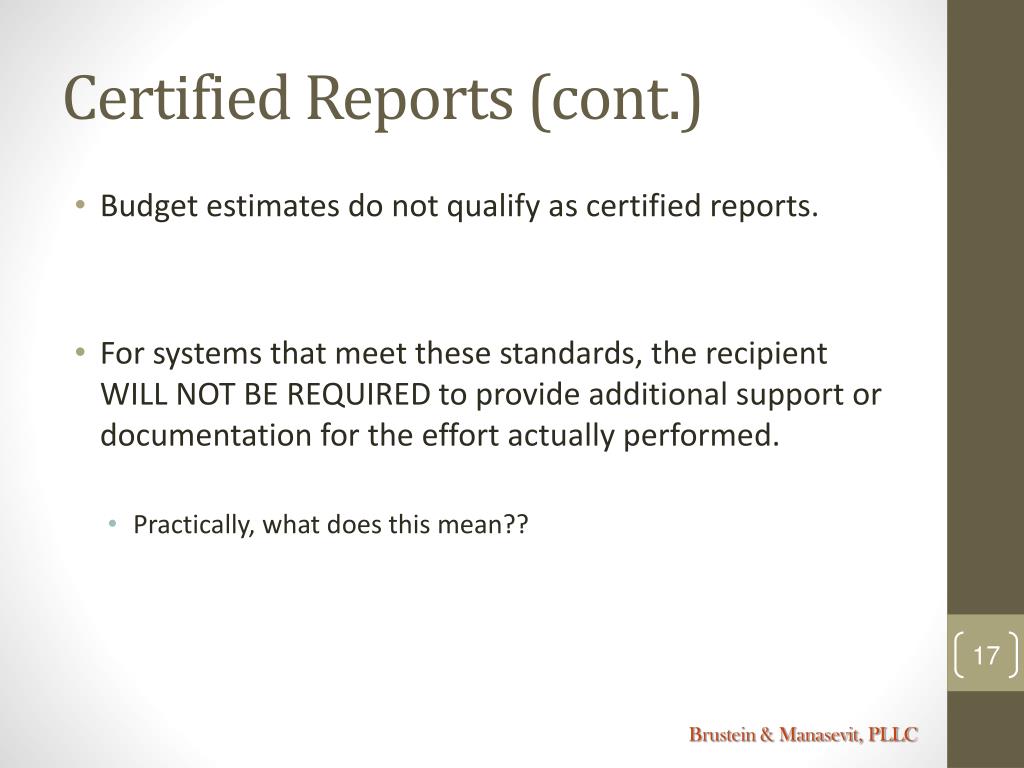 Certified Reports (cont.)

• Budget estimates do not qualify as certified reports.

• For systems that meet these standards, the recipient WILL NOT BE REQUIRED to provide additional support or documentation for the effort actually performed.

• Practically, what does this mean??

17

Brustein & Manasevit, PLLC